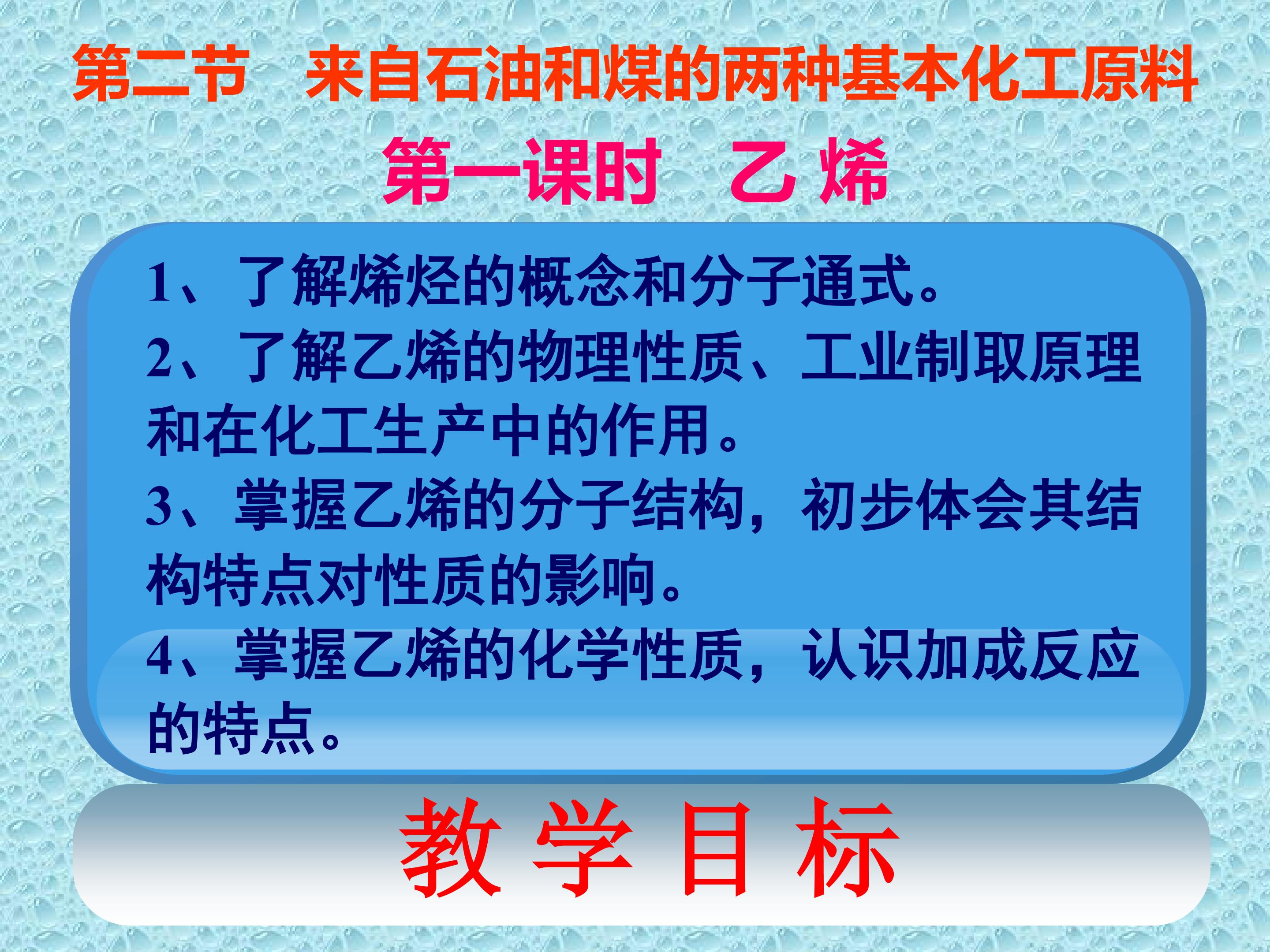 第二节　来自石油和煤的两种基本化工原料

第一课时　乙 烯

1、了解烯烃的概念和分子通式。

2、了解乙烯的物理性质、工业制取原理和在化工生产中的作用。

3、掌握乙烯的分子结构，初步体会其结构特点对性质的影响。

4、掌握乙烯的化学性质，认识加成反应的特点。

教 学 目 标